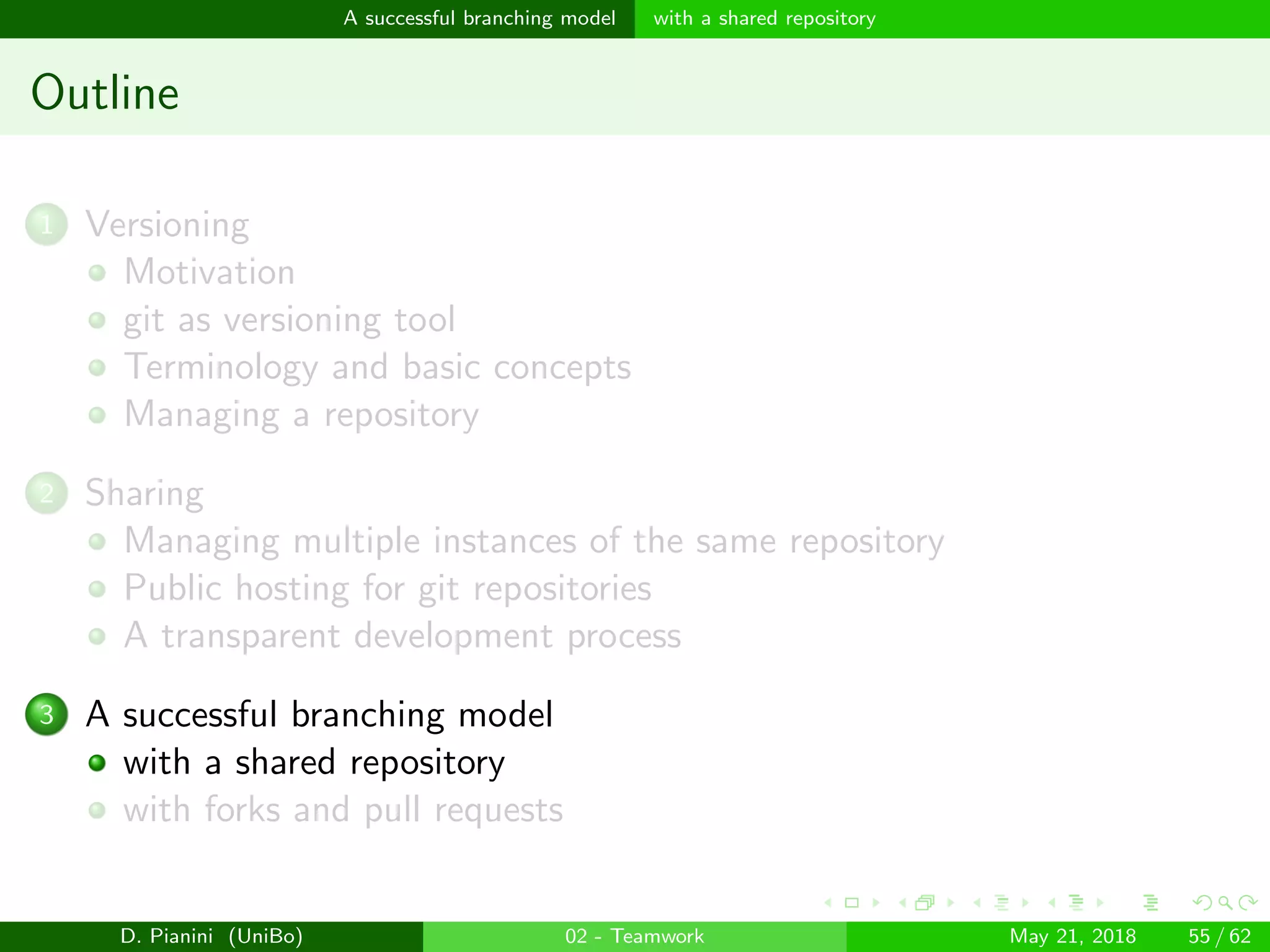 A successful branching model with a shared repository

Outline

1 Versioning
- Motivation
- git as versioning tool
- Terminology and basic concepts
- Managing a repository

2 Sharing
- Managing multiple instances of the same repository
- Public hosting for git repositories
- A transparent development process

3 A successful branching model
- with a shared repository
- with forks and pull requests

D. Pianini (UniBo) 02 - Teamwork May 21, 2018 55 / 62